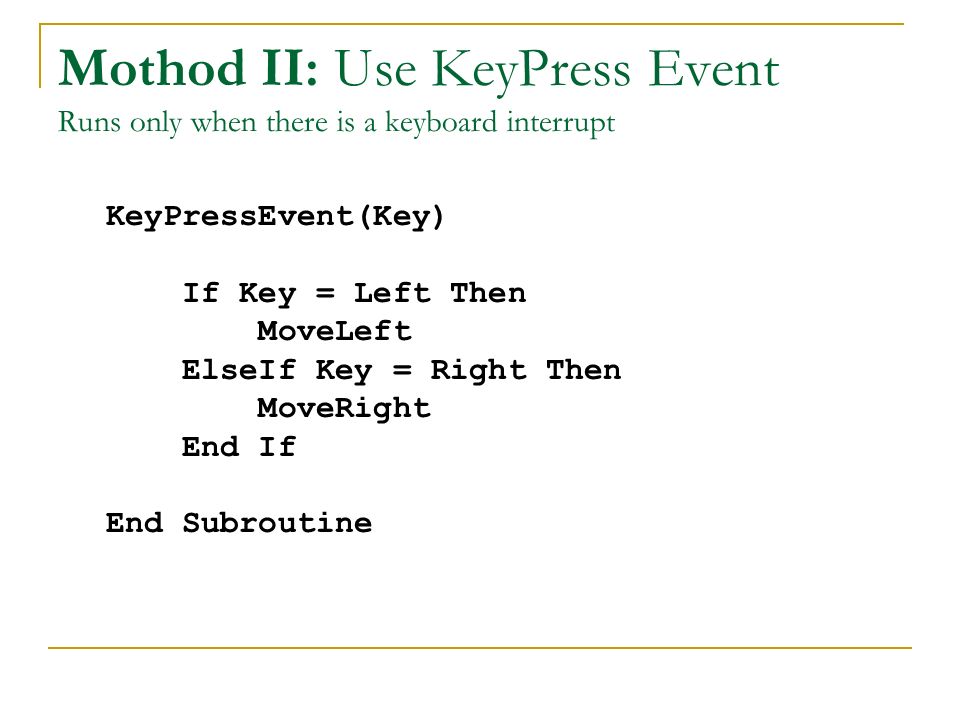 Mothod II: Use KeyPress Event
Runs only when there is a keyboard interrupt

KeyPressEvent(Key)

    If Key = Left Then
        MoveLeft
    ElseIf Key = Right Then
        MoveRight
    End If

End Subroutine